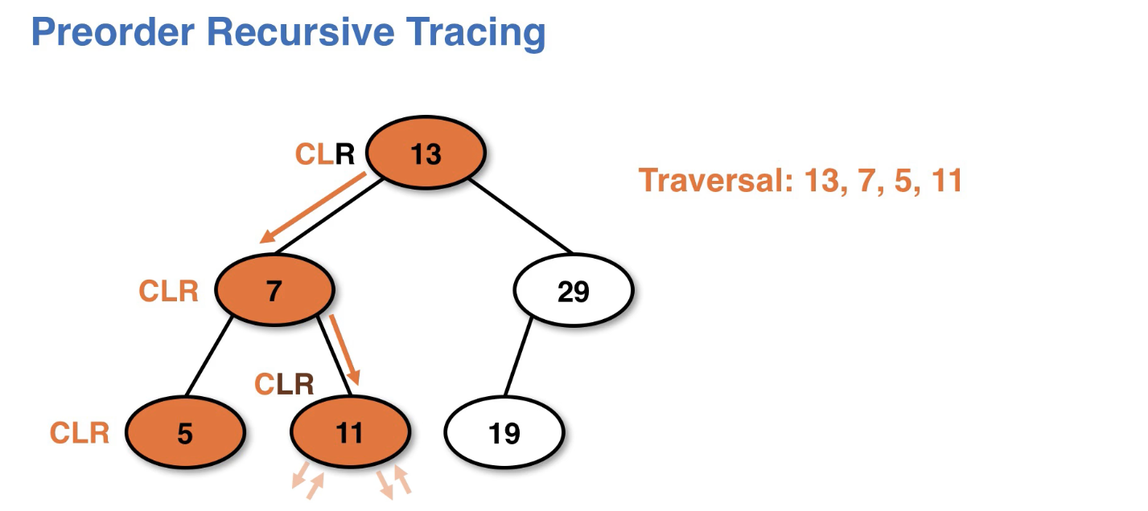 Preorder Recursive Tracing

CLR 13

Traversal: 13, 7, 5, 11

CLR 7

29

CLR

CLR 5

11

19